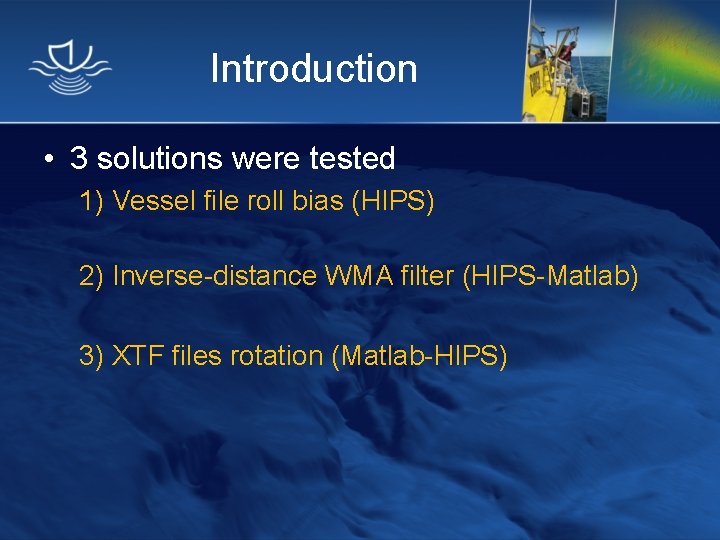 Introduction

• 3 solutions were tested

1) Vessel file roll bias (HIPS)

2) Inverse-distance WMA filter (HIPS-Matlab)

3) XTF files rotation (Matlab-HIPS)